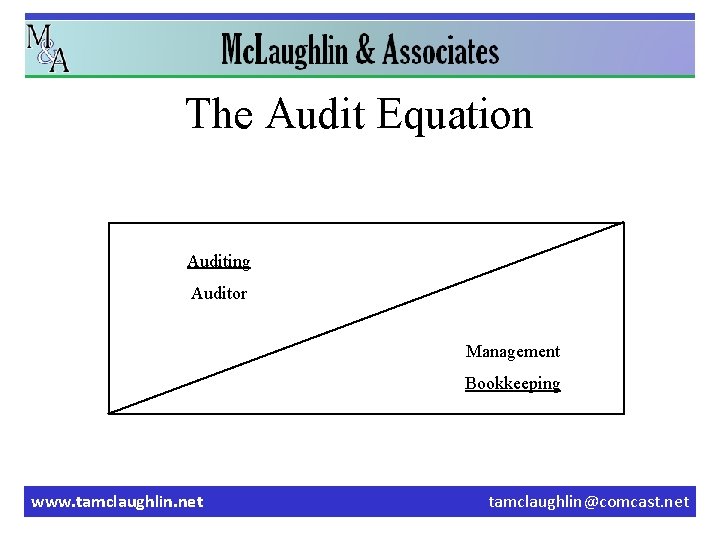 M&A

McLaughlin & Associates

The Audit Equation

Auditing

Auditor

Management

Bookkeeping

www.tamclaughlin.net

tamclaughlin@comcast.net